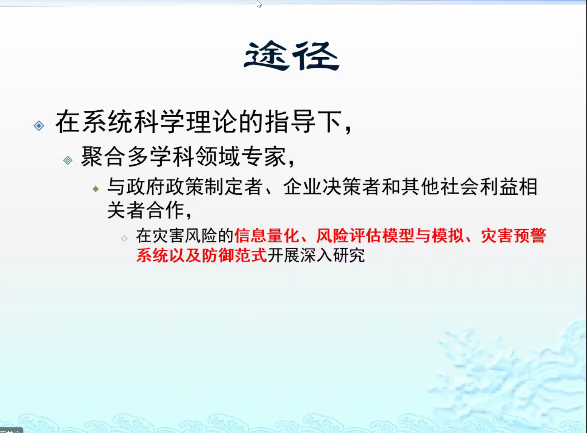 途径

在系统科学理论的指导下，

聚合多学科领域专家，

与政府政策制定者、企业决策者和其他社会利益相关者合作，

在灾害风险的信息量化、风险评估模型与模拟、灾害预警系统以及防御范式开展深入研究